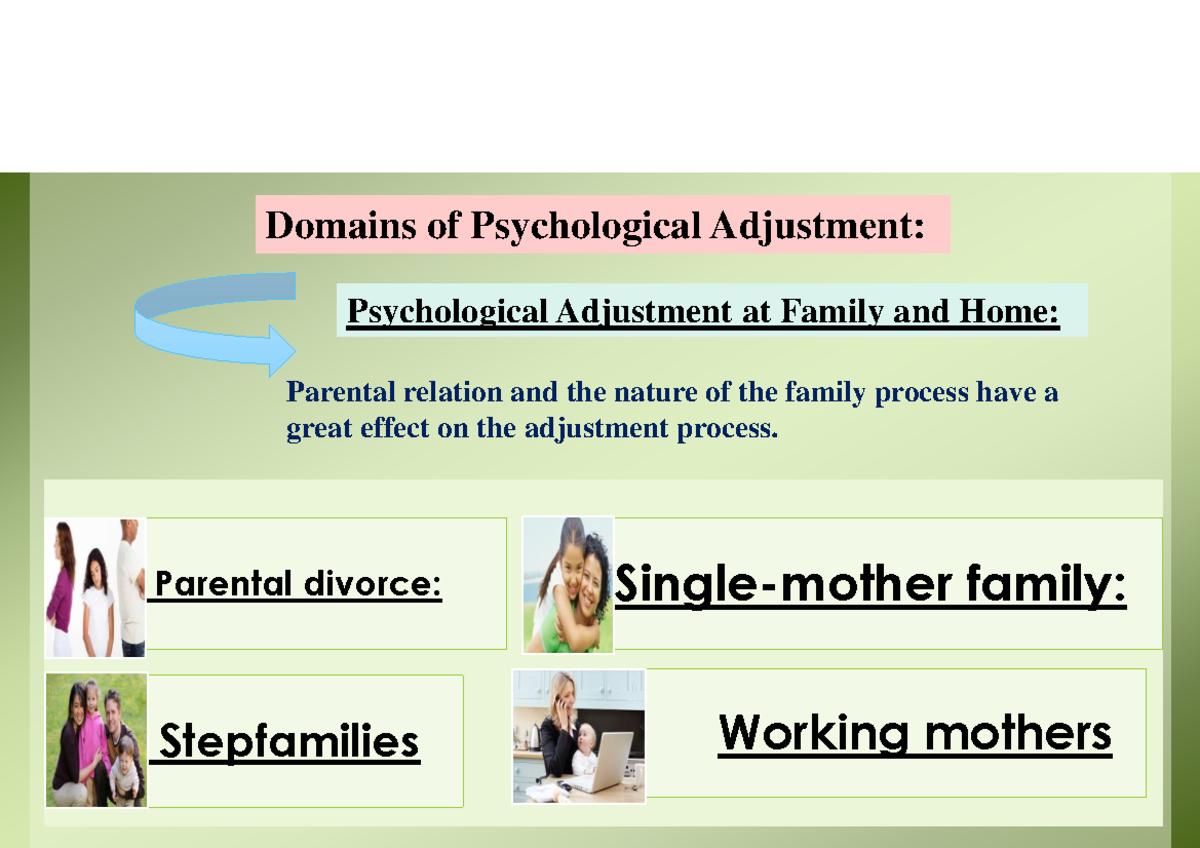 Domains of Psychological Adjustment:

Psychological Adjustment at Family and Home:

Parental relation and the nature of the family process have a great effect on the adjustment process.

Parental divorce:

Single-mother family:

Stepfamilies

Working mothers